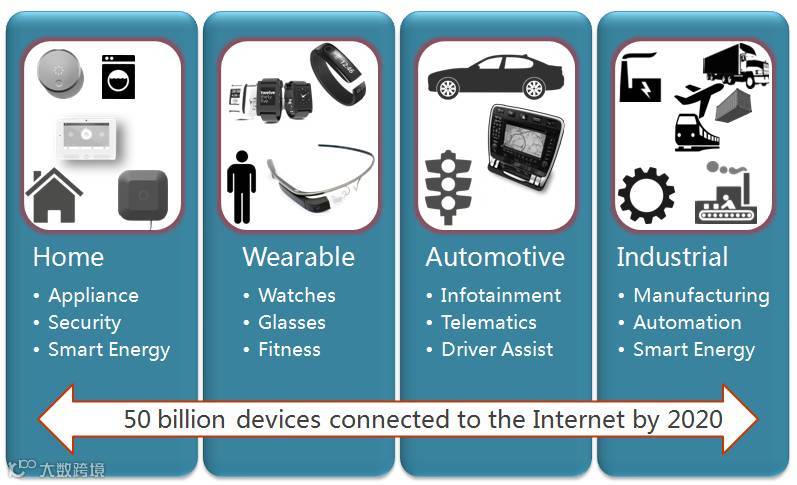 Home
• Appliance
• Security
• Smart Energy

Wearable
• Watches
• Glasses
• Fitness

Automotive
• Infotainment
• Telematics
• Driver Assist

Industrial
• Manufacturing
• Automation
• Smart Energy

50 billion devices connected to the Internet by 2020

大数跨境